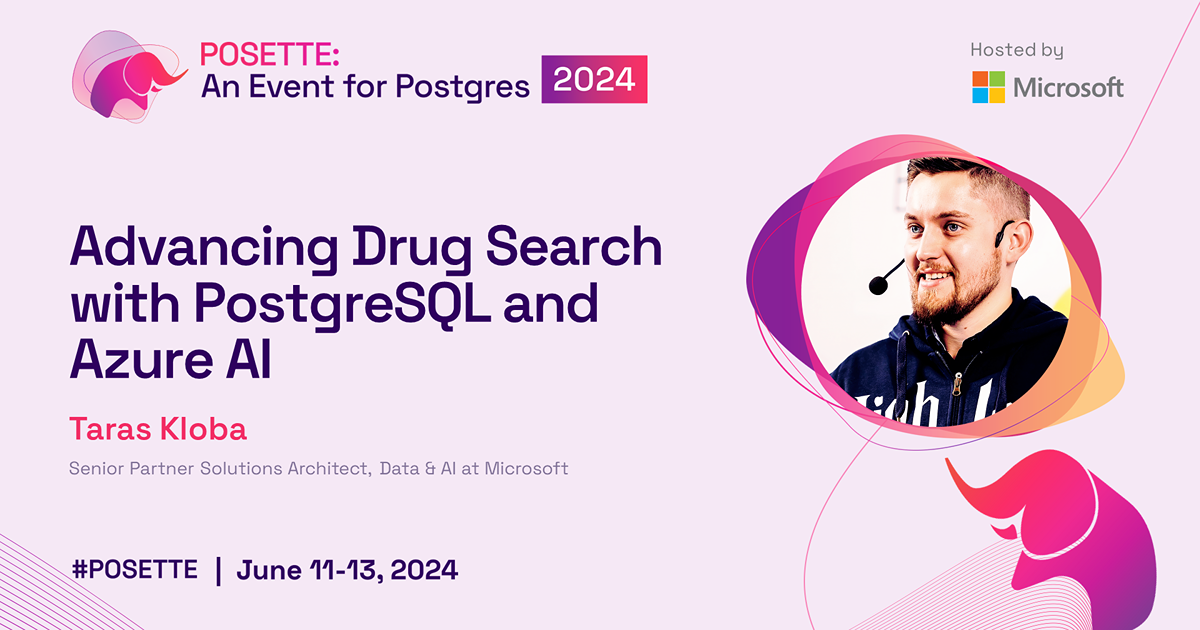 POSETTE:
An Event for Postgres 2024

Hosted by
Microsoft

Advancing Drug Search with PostgreSQL and Azure AI

Taras Kloba

Senior Partner Solutions Architect, Data & AI at Microsoft

#POSETTE | June 11-13, 2024